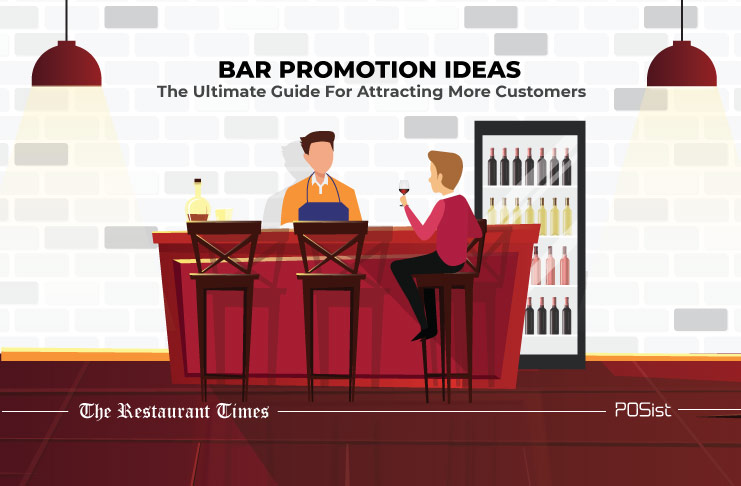 BAR PROMOTION IDEAS
The Ultimate Guide For Attracting More Customers

The Restaurant Times

POSist